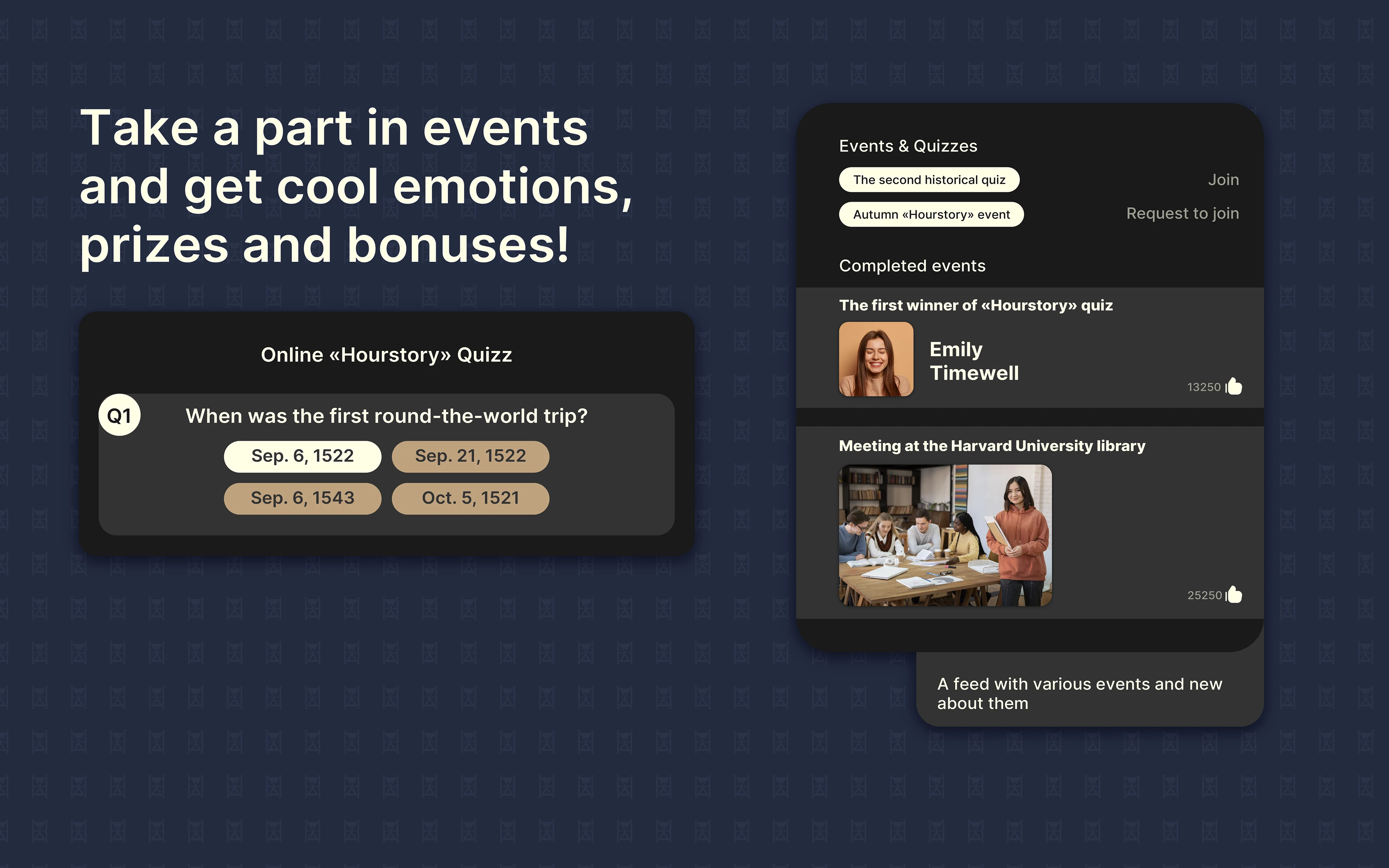 Take a part in events and get cool emotions, prizes and bonuses!

Online «Hourstory» Quizz

Q1 When was the first round-the-world trip?

Sep. 6, 1522
Sep. 21, 1522
Sep. 6, 1543
Oct. 5, 1521

Events & Quizzes

The second historical quiz
Join

Autumn «Hourstory» event
Request to join

Completed events

The first winner of «Hourstory» quiz

Emily Timewell

13250

Meeting at the Harvard University library

25250

A feed with various events and new about them